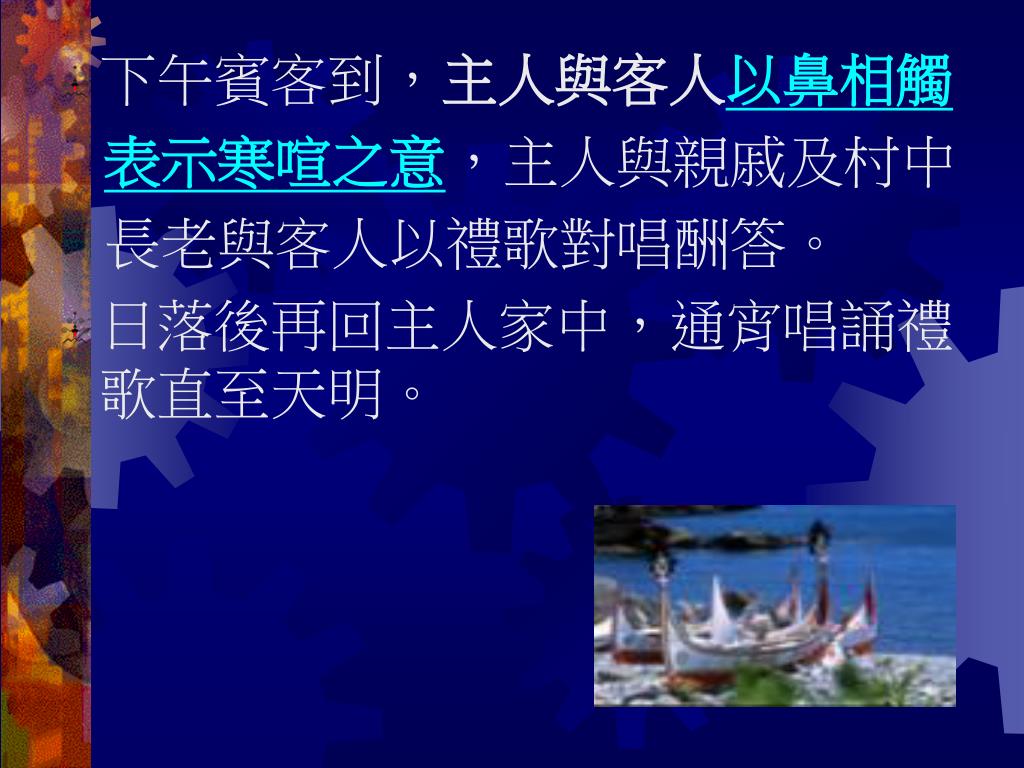 下午賓客到，主人與客人以鼻相觸表示寒喧之意，主人與親戚及村中長老與客人以禮歌對唱酬答。

日落後再回主人家中，通宵唱誦禮歌直至天明。